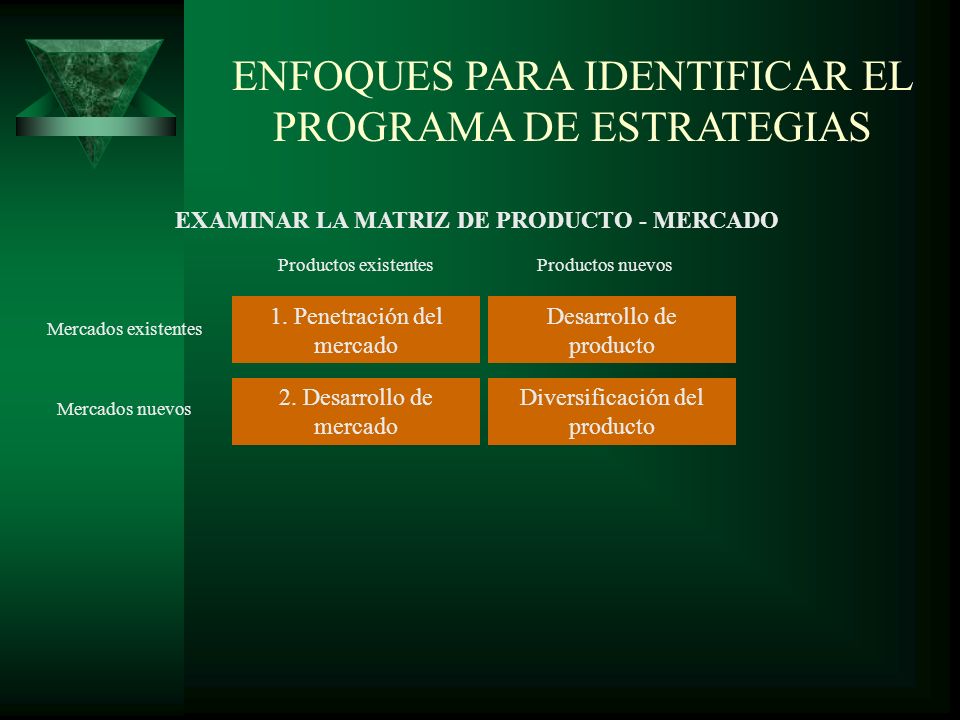 ENFOQUES PARA IDENTIFICAR EL PROGRAMA DE ESTRATEGIAS

EXAMINAR LA MATRIZ DE PRODUCTO - MERCADO

| | Productos existentes | Productos nuevos |
|---|---|---|
| Mercados existentes | 1. Penetración del mercado | Desarrollo de producto |
| Mercados nuevos | 2. Desarrollo de mercado | Diversificación del producto |